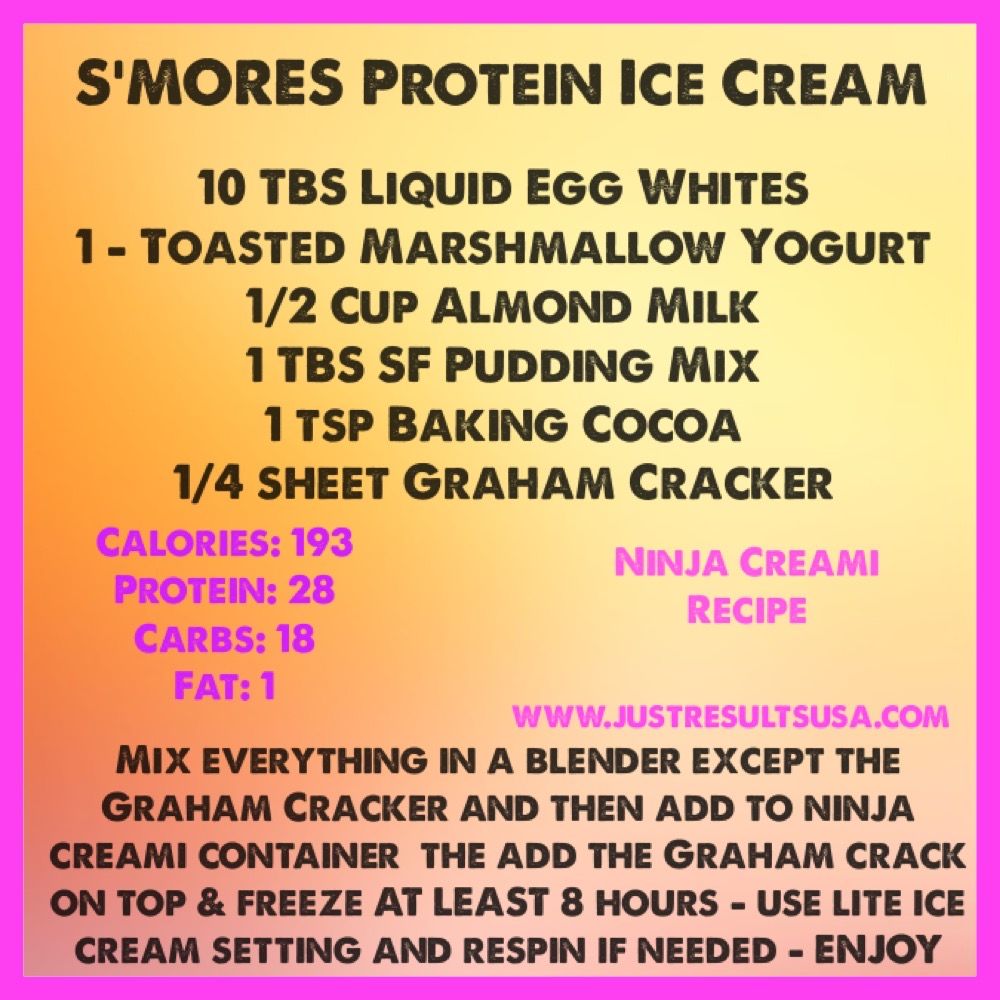 S'MORES PROTEIN ICE CREAM

10 TBS LIQUID EGG WHITES
1 - TOASTED MARSHMALLOW YOGURT
1/2 CUP ALMOND MILK
1 TBS SF PUDDING MIX
1 TSP BAKING COCOA
1/4 SHEET GRAHAM CRACKER

CALORIES: 193
PROTEIN: 28
CARBS: 18
FAT: 1

NINJA CREAMI RECIPE

WWW.JUSTRESULTSUSA.COM

MIX EVERYTHING IN A BLENDER EXCEPT THE GRAHAM CRACKER AND THEN ADD TO NINJA CREAMI CONTAINER THE ADD THE GRAHAM CRACK ON TOP & FREEZE AT LEAST 8 HOURS - USE LITE ICE CREAM SETTING AND RESPIN IF NEEDED - ENJOY